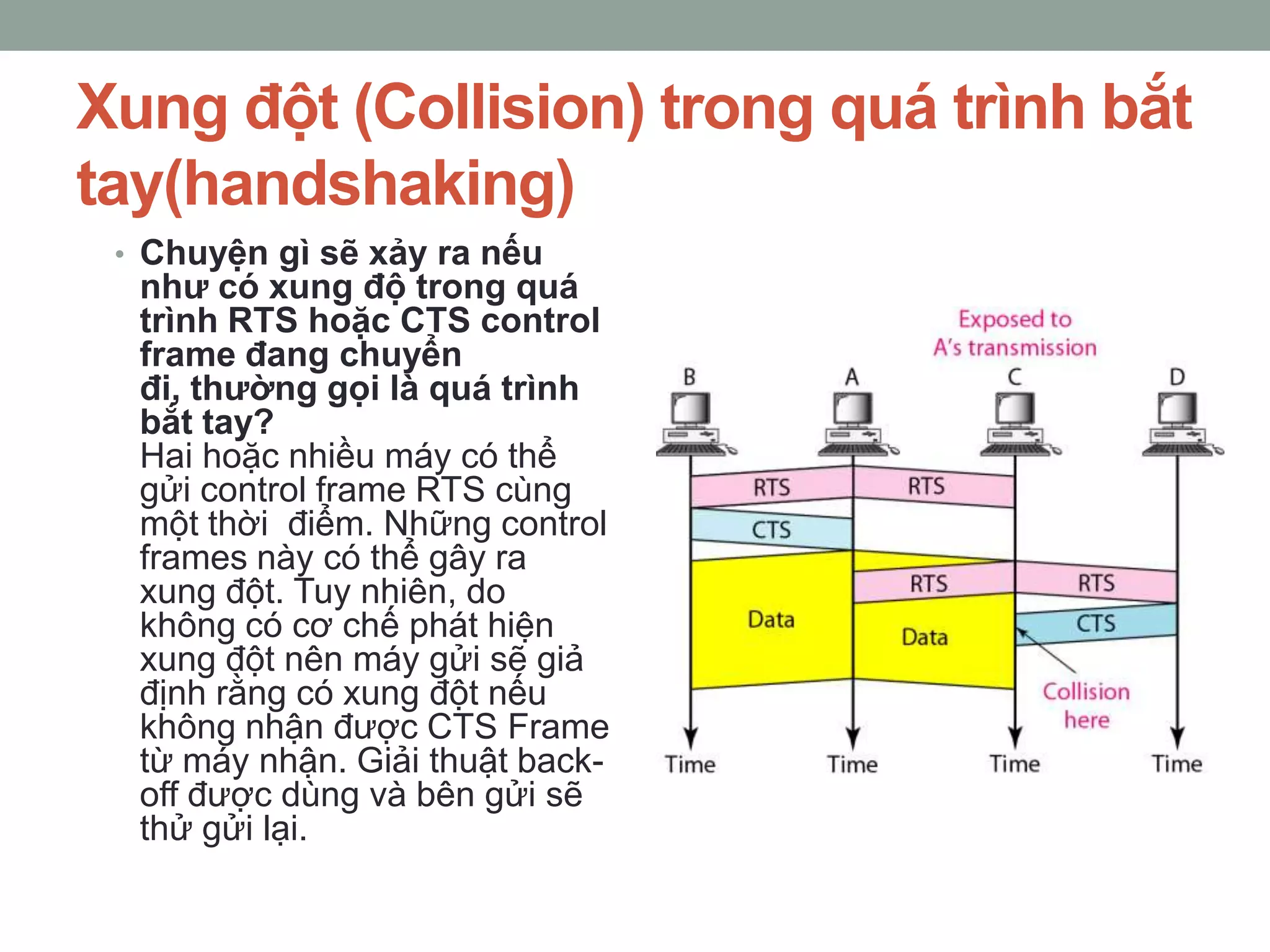 Xung đột (Collision) trong quá trình bắt tay(handshaking)

• Chuyện gì sẽ xảy ra nếu như có xung độ trong quá trình RTS hoặc CTS control frame đang chuyển đi, thường gọi là quá trình bắt tay?
Hai hoặc nhiều máy có thể gửi control frame RTS cùng một thời điểm. Những control frames này có thể gây ra xung đột. Tuy nhiên, do không có cơ chế phát hiện xung đột nên máy gửi sẽ giả định rằng có xung đột nếu không nhận được CTS Frame từ máy nhận. Giải thuật back-off được dùng và bên gửi sẽ thử gửi lại.

Exposed to A's transmission

B
A
C
D

RTS
RTS
CTS
RTS
RTS
Data
Data
CTS

Collision here

Time
Time
Time
Time